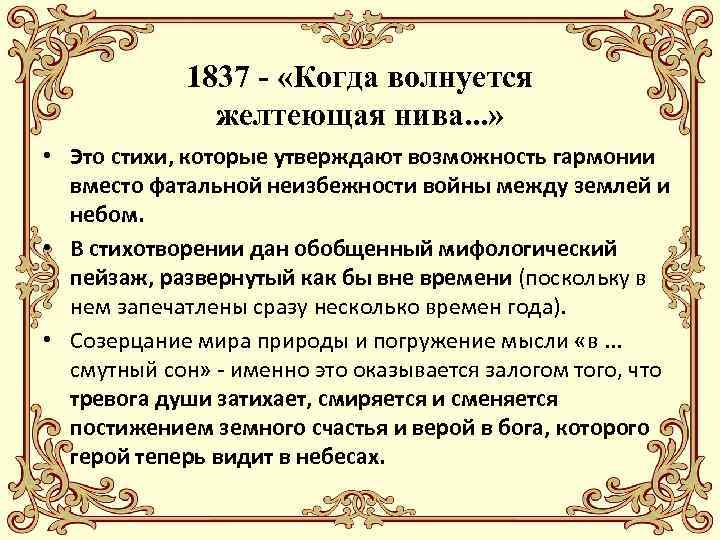 1837 - «Когда волнуется желтеющая нива...»

• Это стихи, которые утверждают возможность гармонии вместо фатальной неизбежности войны между землей и небом.

• В стихотворении дан обобщенный мифологический пейзаж, развернутый как бы вне времени (поскольку в нем запечатлены сразу несколько времен года).

• Созерцание мира природы и погружение мысли «в ... смутный сон» - именно это оказывается залогом того, что тревога души затихает, смиряется и сменяется постижением земного счастья и верой в бога, которого герой теперь видит в небесах.